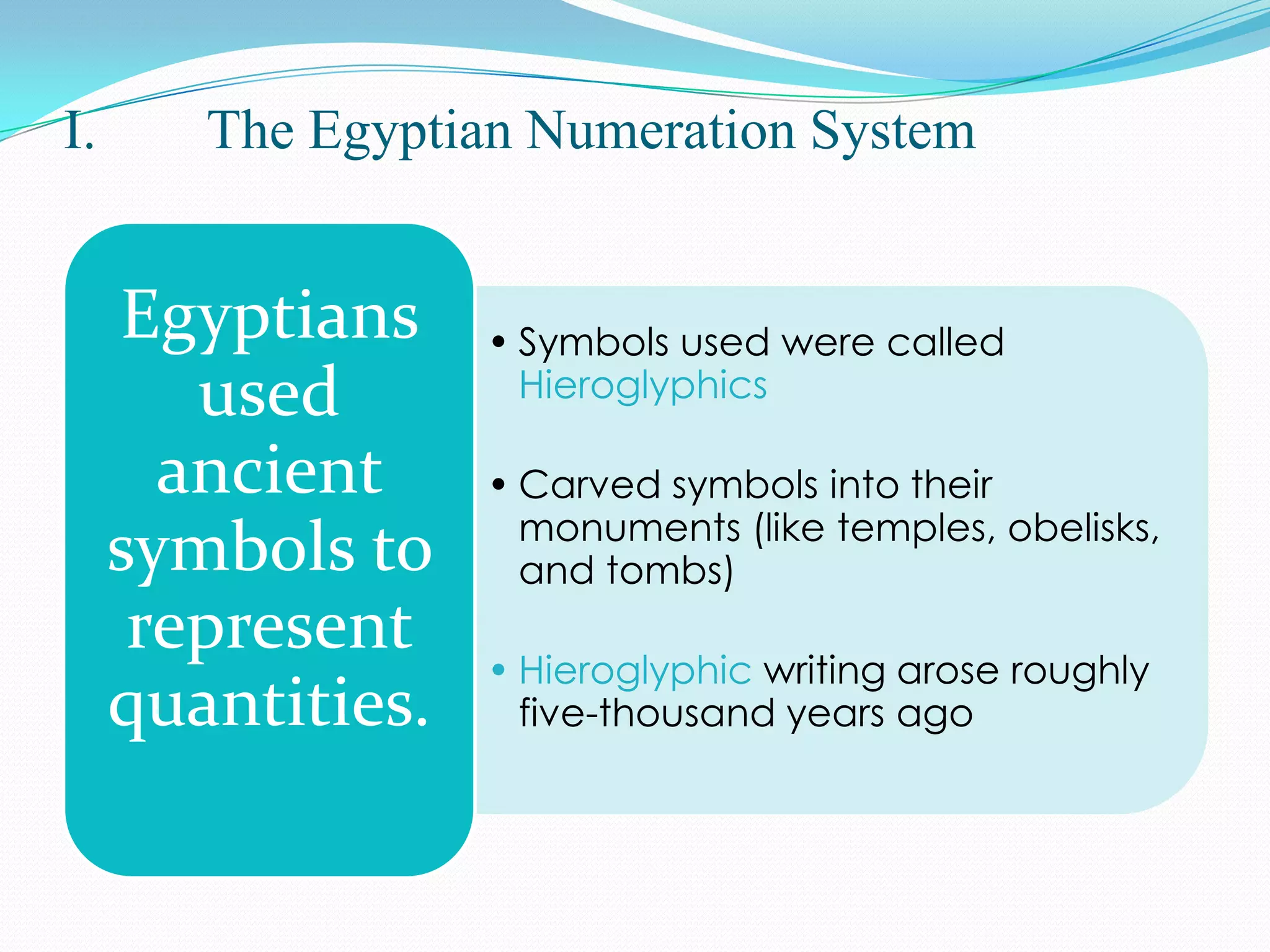 I. The Egyptian Numeration System

Egyptians used ancient symbols to represent quantities.

• Symbols used were called Hieroglyphics

• Carved symbols into their monuments (like temples, obelisks, and tombs)

• Hieroglyphic writing arose roughly five-thousand years ago